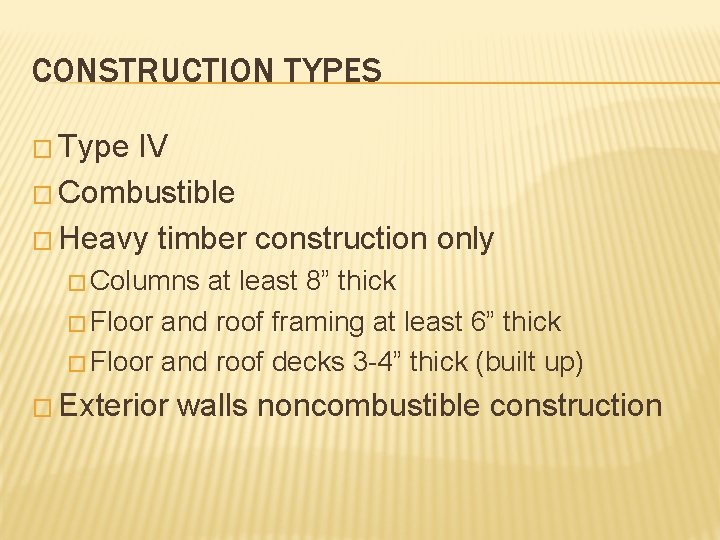 CONSTRUCTION TYPES

□ Type IV
□ Combustible
□ Heavy timber construction only
□ Columns at least 8” thick
□ Floor and roof framing at least 6” thick
□ Floor and roof decks 3-4” thick (built up)
□ Exterior walls noncombustible construction